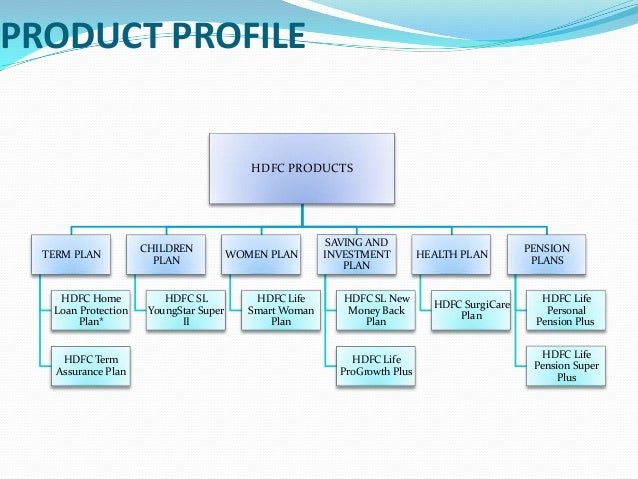 PRODUCT PROFILE

HDFC PRODUCTS

TERM PLAN

HDFC Home Loan Protection Plan*

HDFC Term Assurance Plan

CHILDREN PLAN

HDFC SL YoungStar Super II

WOMEN PLAN

HDFC Life Smart Woman Plan

SAVING AND INVESTMENT PLAN

HDFC SL New Money Back Plan

HDFC Life ProGrowth Plus

HEALTH PLAN

HDFC SurgiCare Plan

PENSION PLANS

HDFC Life Personal Pension Plus

HDFC Life Pension Super Plus